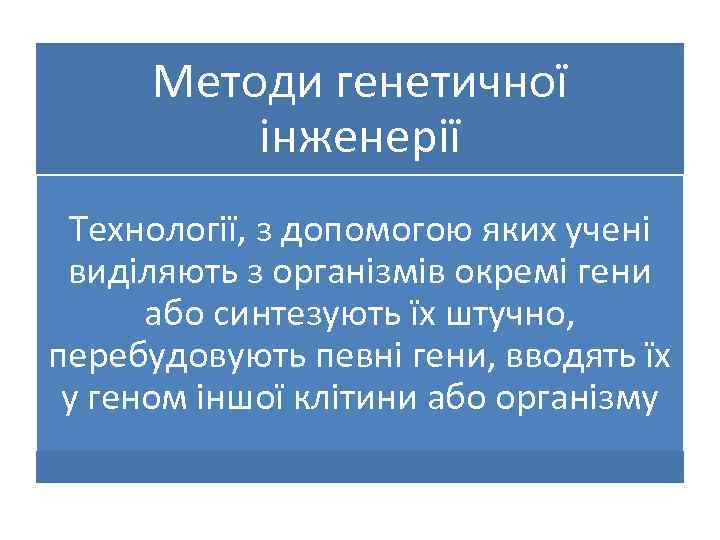 Методи генетичної інженерії

Технології, з допомогою яких учені виділяють з організмів окремі гени або синтезують їх штучно, перебудовують певні гени, вводять їх у геном іншої клітини або організму